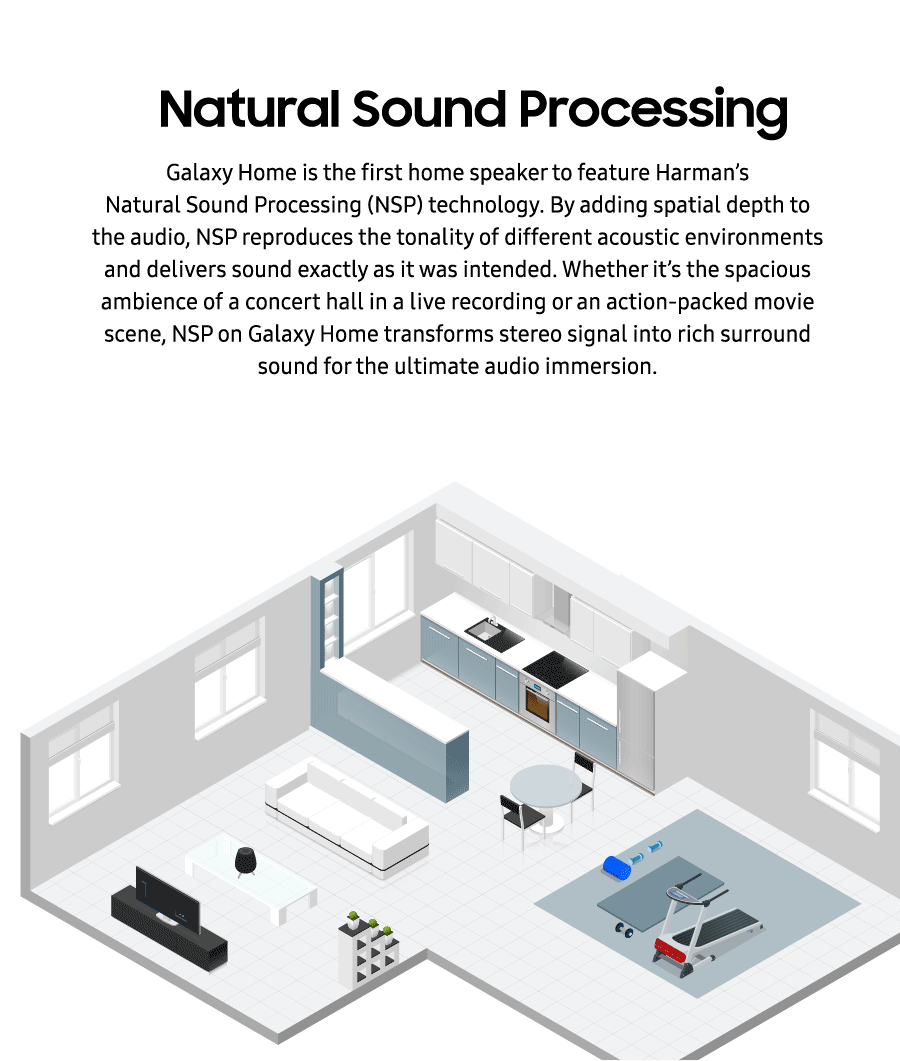 Natural Sound Processing

Galaxy Home is the first home speaker to feature Harman's Natural Sound Processing (NSP) technology. By adding spatial depth to the audio, NSP reproduces the tonality of different acoustic environments and delivers sound exactly as it was intended. Whether it's the spacious ambience of a concert hall in a live recording or an action-packed movie scene, NSP on Galaxy Home transforms stereo signal into rich surround sound for the ultimate audio immersion.